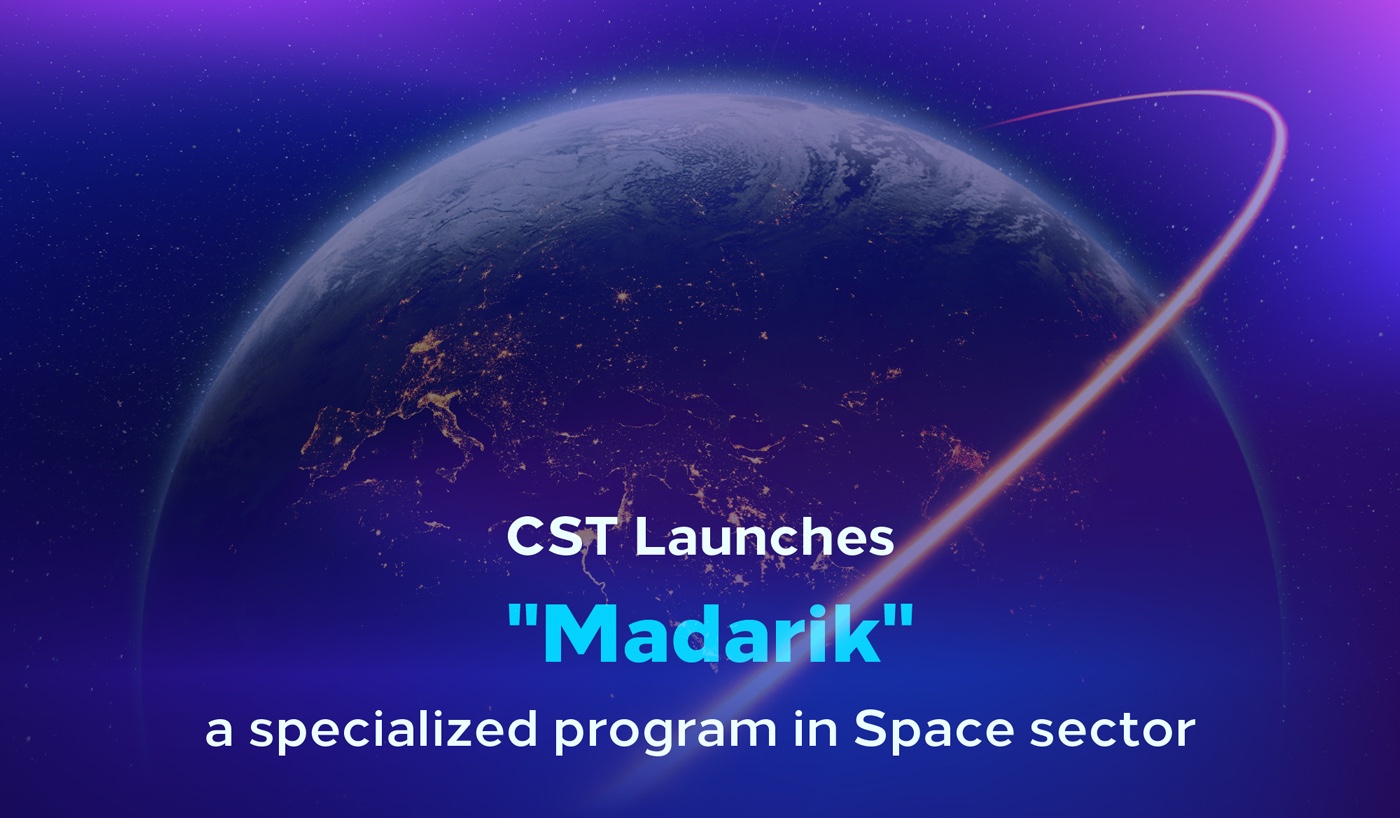 CST Launches

"Madarik"

a specialized program in Space sector